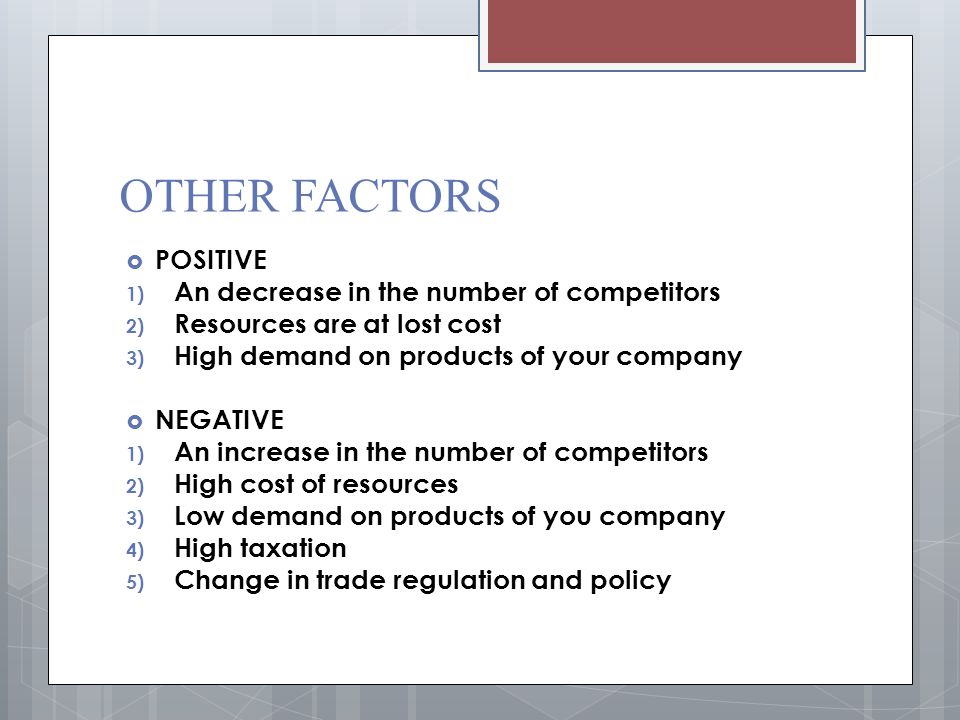 OTHER FACTORS

POSITIVE
1) An decrease in the number of competitors
2) Resources are at lost cost
3) High demand on products of your company

NEGATIVE
1) An increase in the number of competitors
2) High cost of resources
3) Low demand on products of you company
4) High taxation
5) Change in trade regulation and policy